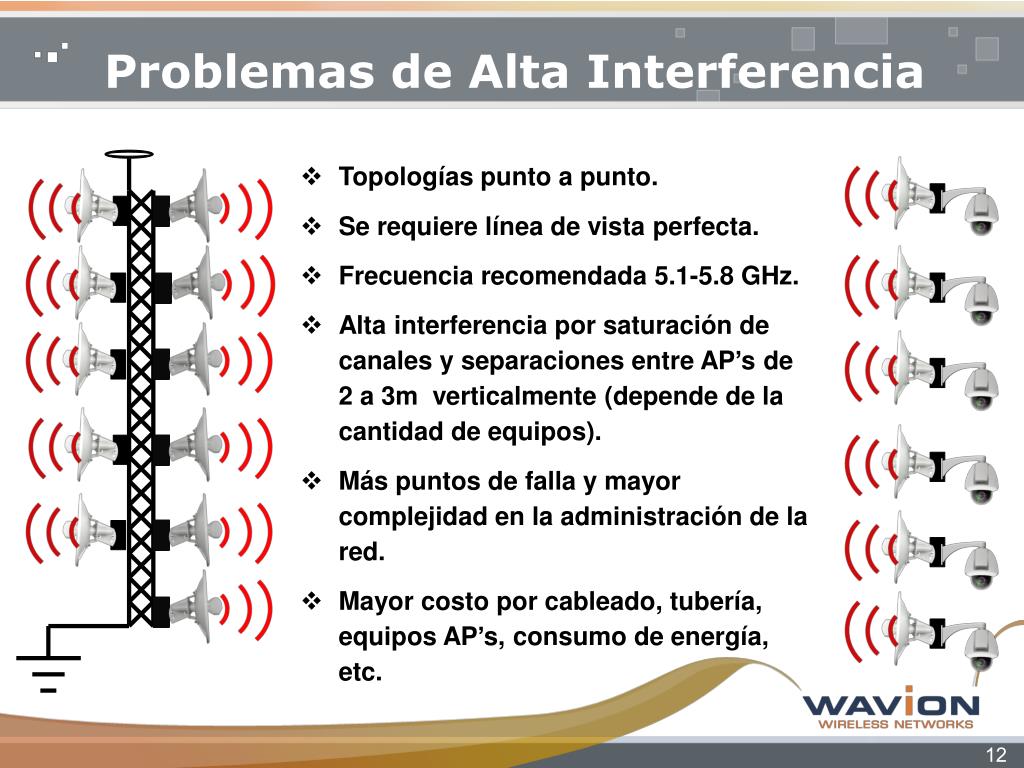 Problemas de Alta Interferencia

❖ Topologías punto a punto.

❖ Se requiere línea de vista perfecta.

❖ Frecuencia recomendada 5.1-5.8 GHz.

❖ Alta interferencia por saturación de canales y separaciones entre AP's de 2 a 3m verticalmente (depende de la cantidad de equipos).

❖ Más puntos de falla y mayor complejidad en la administración de la red.

❖ Mayor costo por cableado, tubería, equipos AP's, consumo de energía, etc.

WAVION
WIRELESS NETWORKS

12